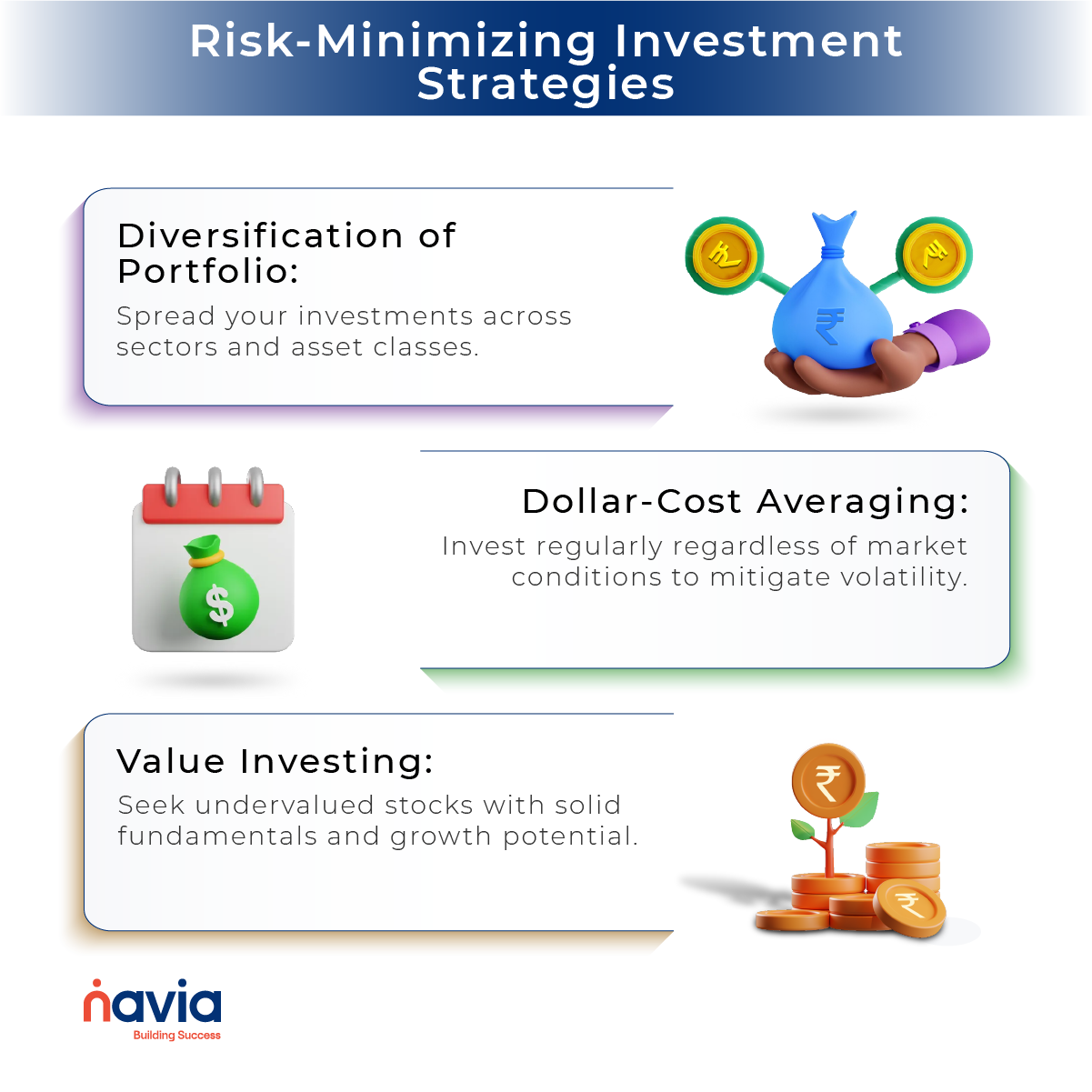 Risk-Minimizing Investment Strategies

Diversification of Portfolio:

Spread your investments across sectors and asset classes.

₹

₹

₹

Dollar-Cost Averaging:

Invest regularly regardless of market conditions to mitigate volatility.

$

Value Investing:

Seek undervalued stocks with solid fundamentals and growth potential.

₹

₹

navia
Building Success